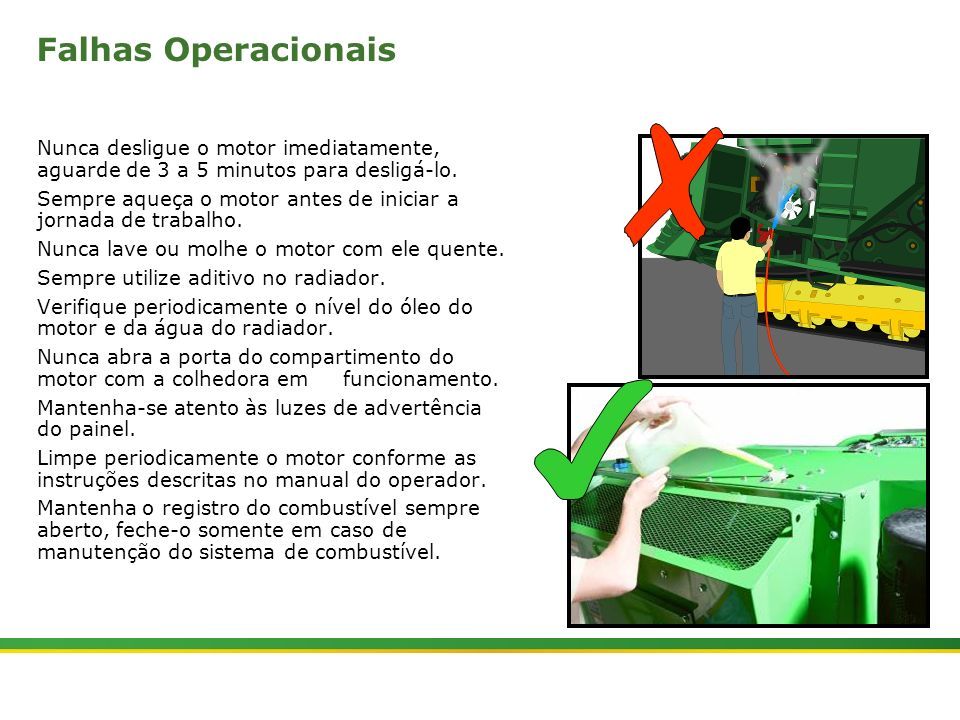 Falhas Operacionais

Nunca desligue o motor imediatamente, aguarde de 3 a 5 minutos para desligá-lo.

Sempre aqueça o motor antes de iniciar a jornada de trabalho.

Nunca lave ou molhe o motor com ele quente.

Sempre utilize aditivo no radiador.

Verifique periodicamente o nível do óleo do motor e da água do radiador.

Nunca abra a porta do compartimento do motor com a colhedora em funcionamento.

Mantenha-se atento às luzes de advertência do painel.

Limpe periodicamente o motor conforme as instruções descritas no manual do operador.

Mantenha o registro do combustível sempre aberto, feche-o somente em caso de manutenção do sistema de combustível.